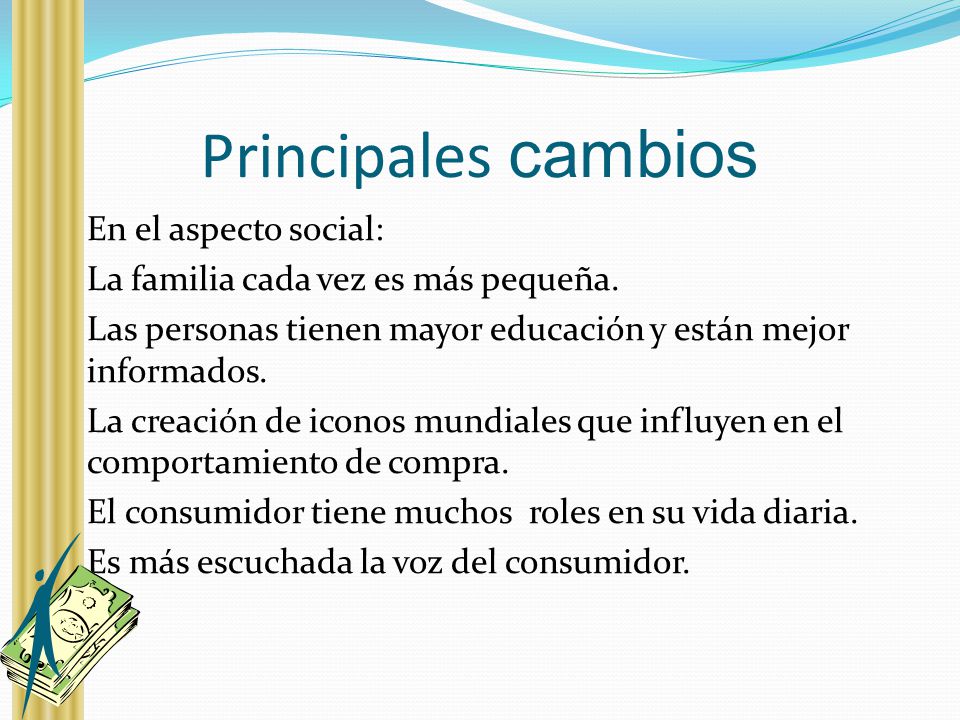 Principales cambios

En el aspecto social:

La familia cada vez es más pequeña.

Las personas tienen mayor educación y están mejor informados.

La creación de iconos mundiales que influyen en el comportamiento de compra.

El consumidor tiene muchos roles en su vida diaria.

Es más escuchada la voz del consumidor.